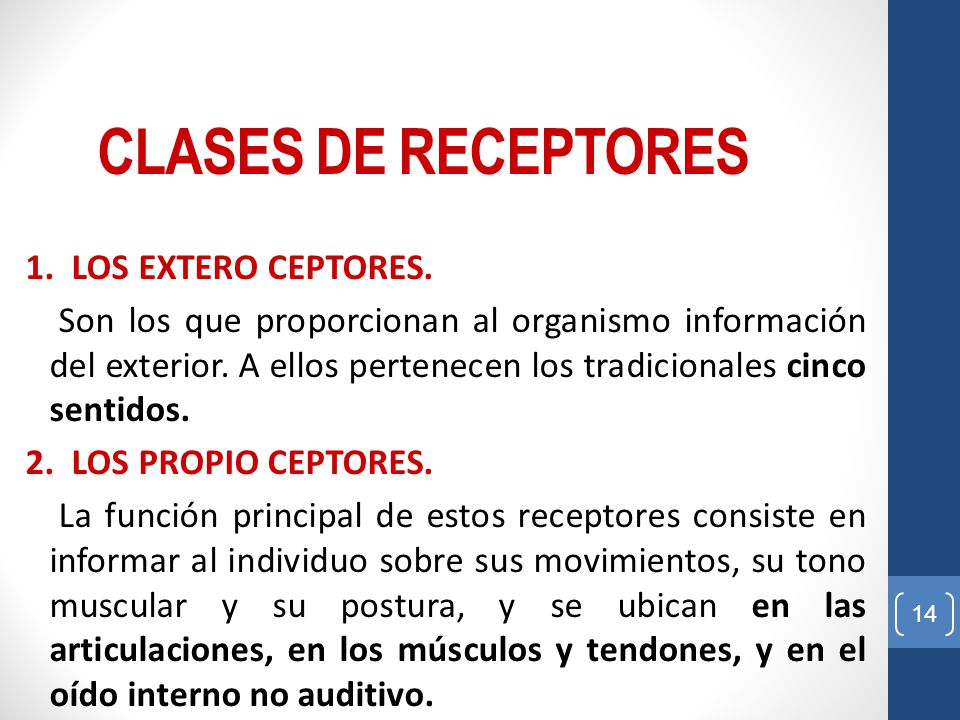 CLASES DE RECEPTORES

1. LOS EXTERO CEPTORES.

Son los que proporcionan al organismo información del exterior. A ellos pertenecen los tradicionales cinco sentidos.

2. LOS PROPIO CEPTORES.

La función principal de estos receptores consiste en informar al individuo sobre sus movimientos, su tono muscular y su postura, y se ubican en las articulaciones, en los músculos y tendones, y en el oído interno no auditivo.

14